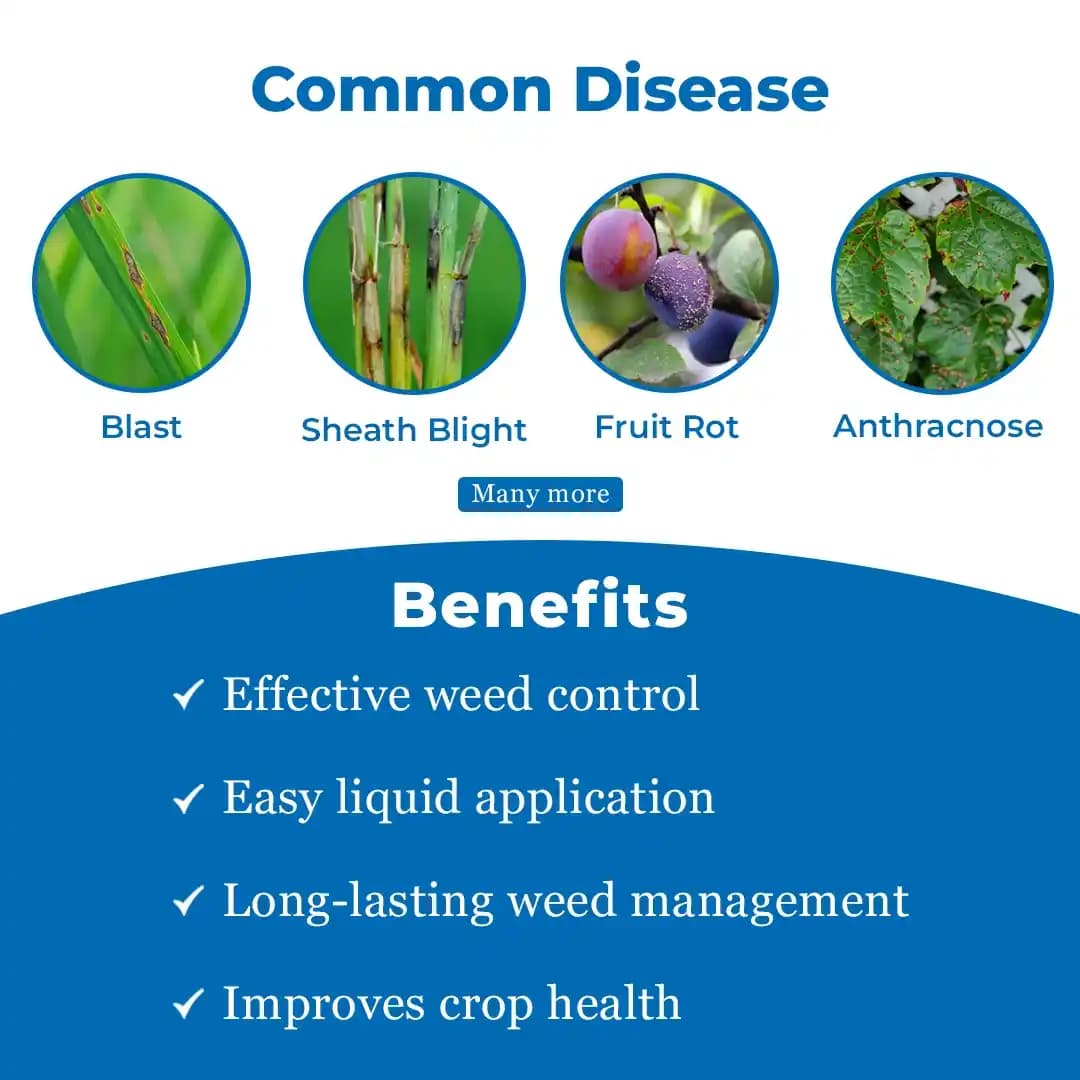 Common Disease

Blast

Sheath Blight

Fruit Rot

Anthracnose

Many more

Benefits

✓ Effective weed control

✓ Easy liquid application

✓ Long-lasting weed management

✓ Improves crop health